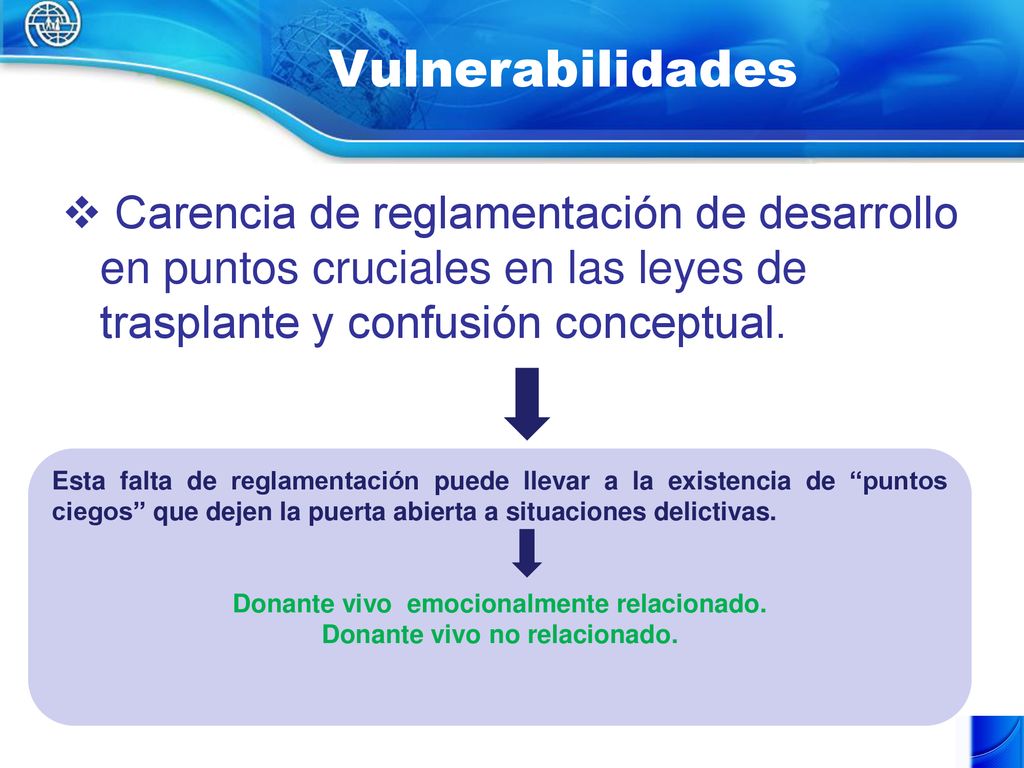 Vulnerabilidades

❖ Carencia de reglamentación de desarrollo en puntos cruciales en las leyes de trasplante y confusión conceptual.

Esta falta de reglamentación puede llevar a la existencia de “puntos ciegos” que dejen la puerta abierta a situaciones delictivas.

Donante vivo emocionalmente relacionado.
Donante vivo no relacionado.